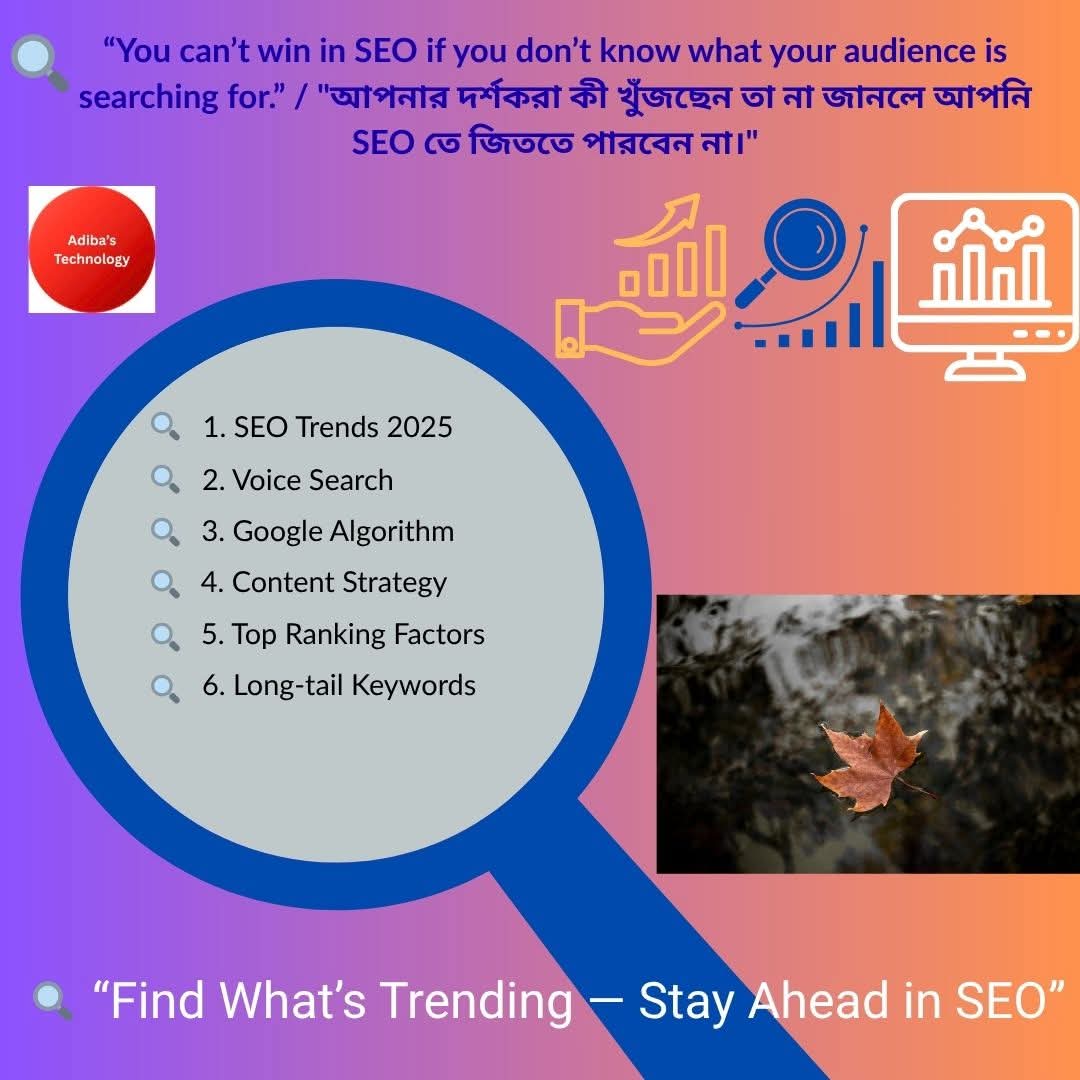 “You can’t win in SEO if you don’t know what your audience is searching for.” / "আপনার দর্শকরা কী খুঁজছেন তা না জানলে আপনি SEO তে জিততে পারবেন না।"

Adiba's Technology

1. SEO Trends 2025
2. Voice Search
3. Google Algorithm
4. Content Strategy
5. Top Ranking Factors
6. Long-tail Keywords

“Find What’s Trending — Stay Ahead in SEO”